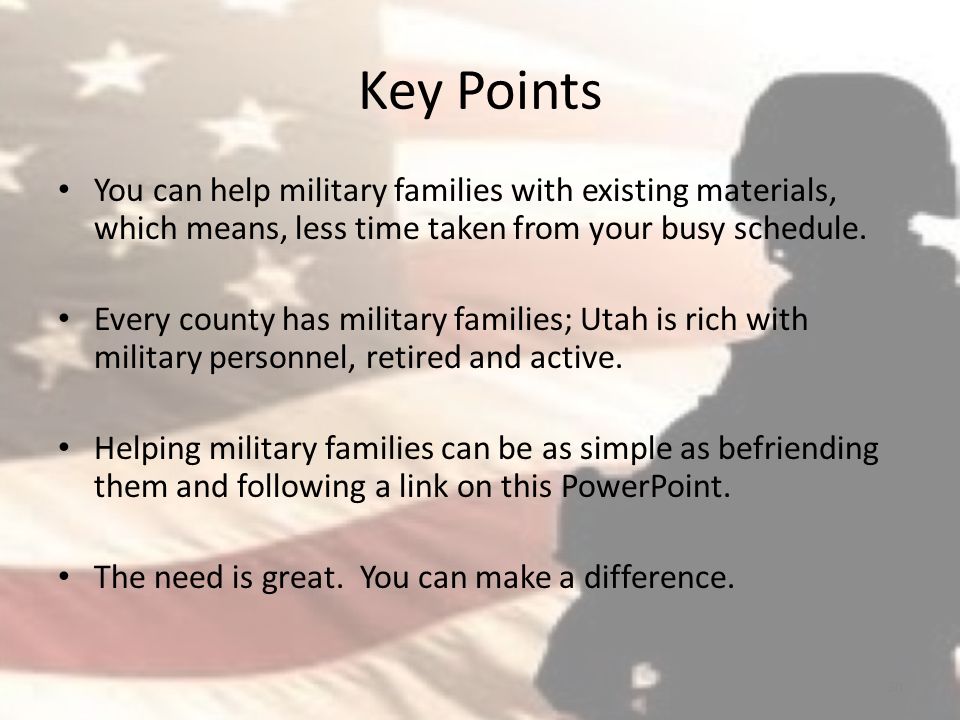 Key Points

• You can help military families with existing materials, which means, less time taken from your busy schedule.

• Every county has military families; Utah is rich with military personnel, retired and active.

• Helping military families can be as simple as befriending them and following a link on this PowerPoint.

• The need is great.  You can make a difference.